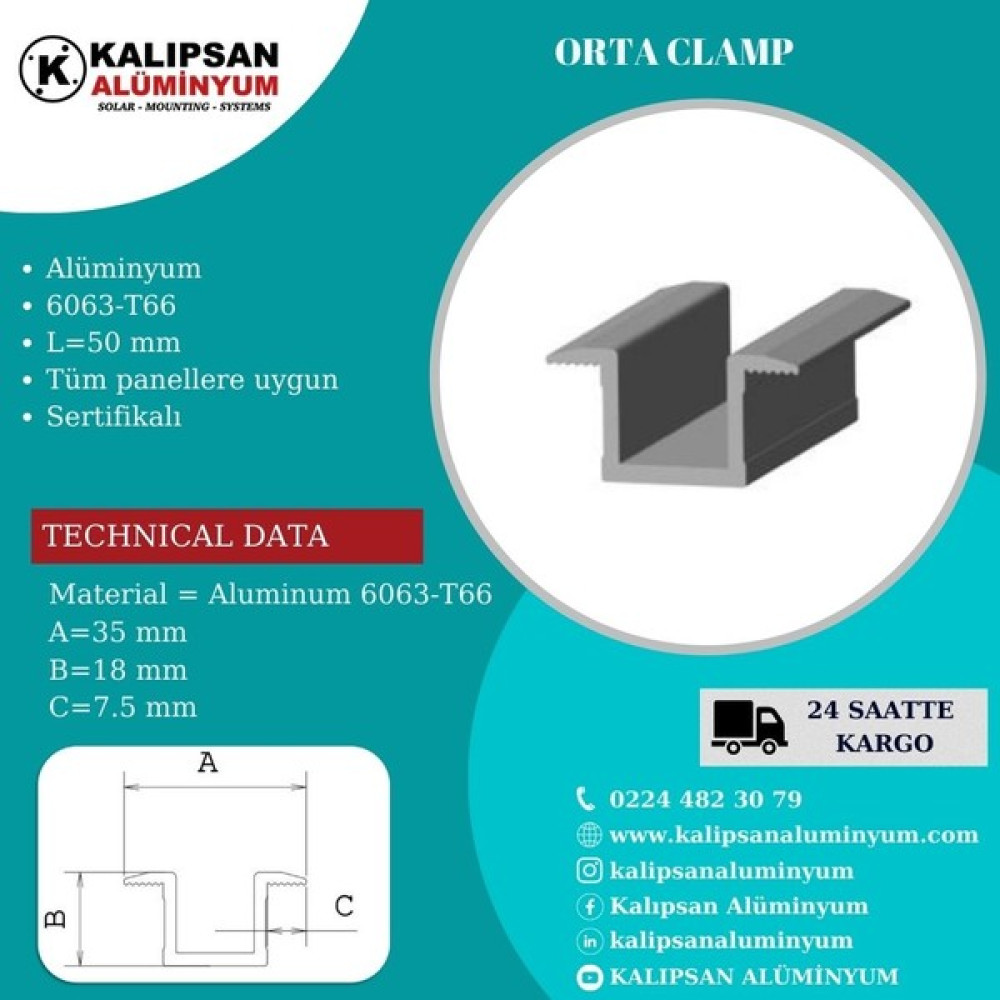 K KALIPSAN ALÜMİNYUM
SOLAR - MOUNTING - SYSTEMS

ORTA CLAMP

• Alüminyum
• 6063-T66
• L=50 mm
• Tüm panellere uygun
• Sertifikalı

TECHNICAL DATA

Material = Aluminum 6063-T66
A=35 mm
B=18 mm
C=7.5 mm

A
B
C

24 SAATTE KARGO

0224 482 30 79
www.kalipsanaluminyum.com
kalipsanaluminyum
Kalıpsan Alüminyum
kalipsanaluminyum
KALIPSAN ALÜMİNYUM